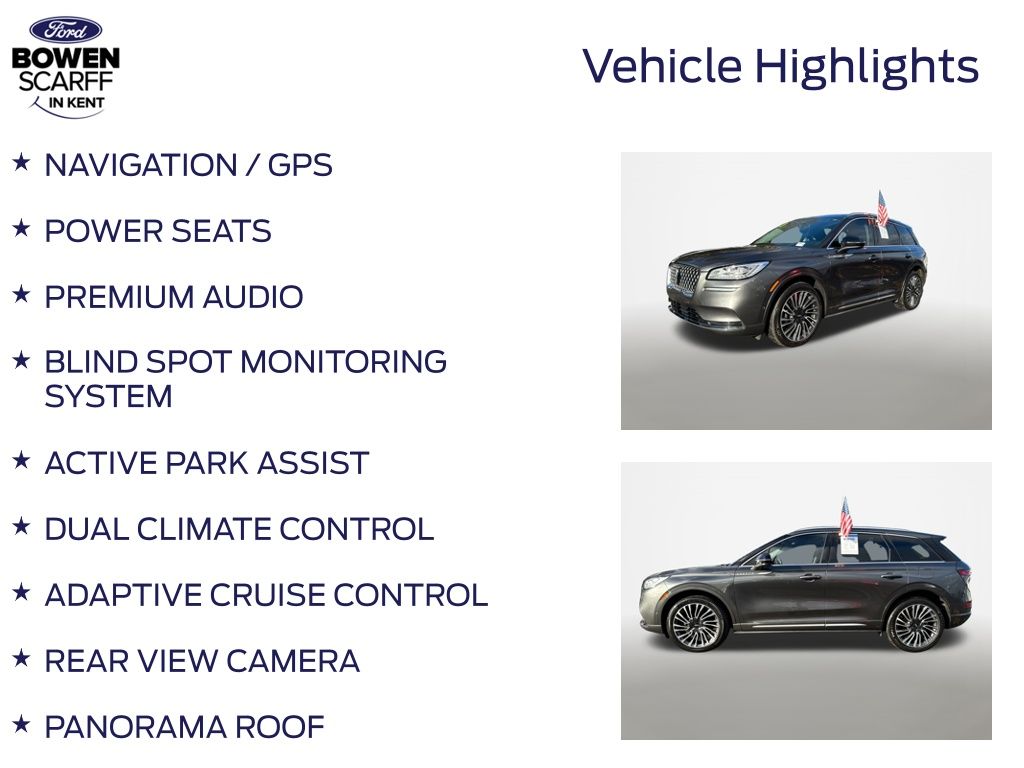 Ford
BOWEN SCARFF IN KENT

Vehicle Highlights

★ NAVIGATION / GPS

★ POWER SEATS

★ PREMIUM AUDIO

★ BLIND SPOT MONITORING SYSTEM

★ ACTIVE PARK ASSIST

★ DUAL CLIMATE CONTROL

★ ADAPTIVE CRUISE CONTROL

★ REAR VIEW CAMERA

★ PANORAMA ROOF